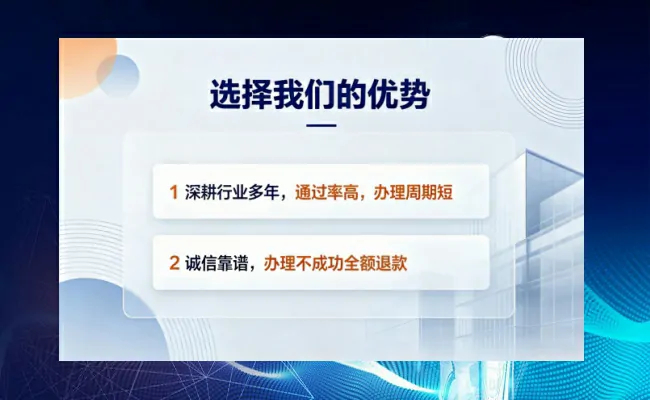 选择我们的优势

1 深耕行业多年，通过率高，办理周期短

2 诚信靠谱，办理不成功全额退款